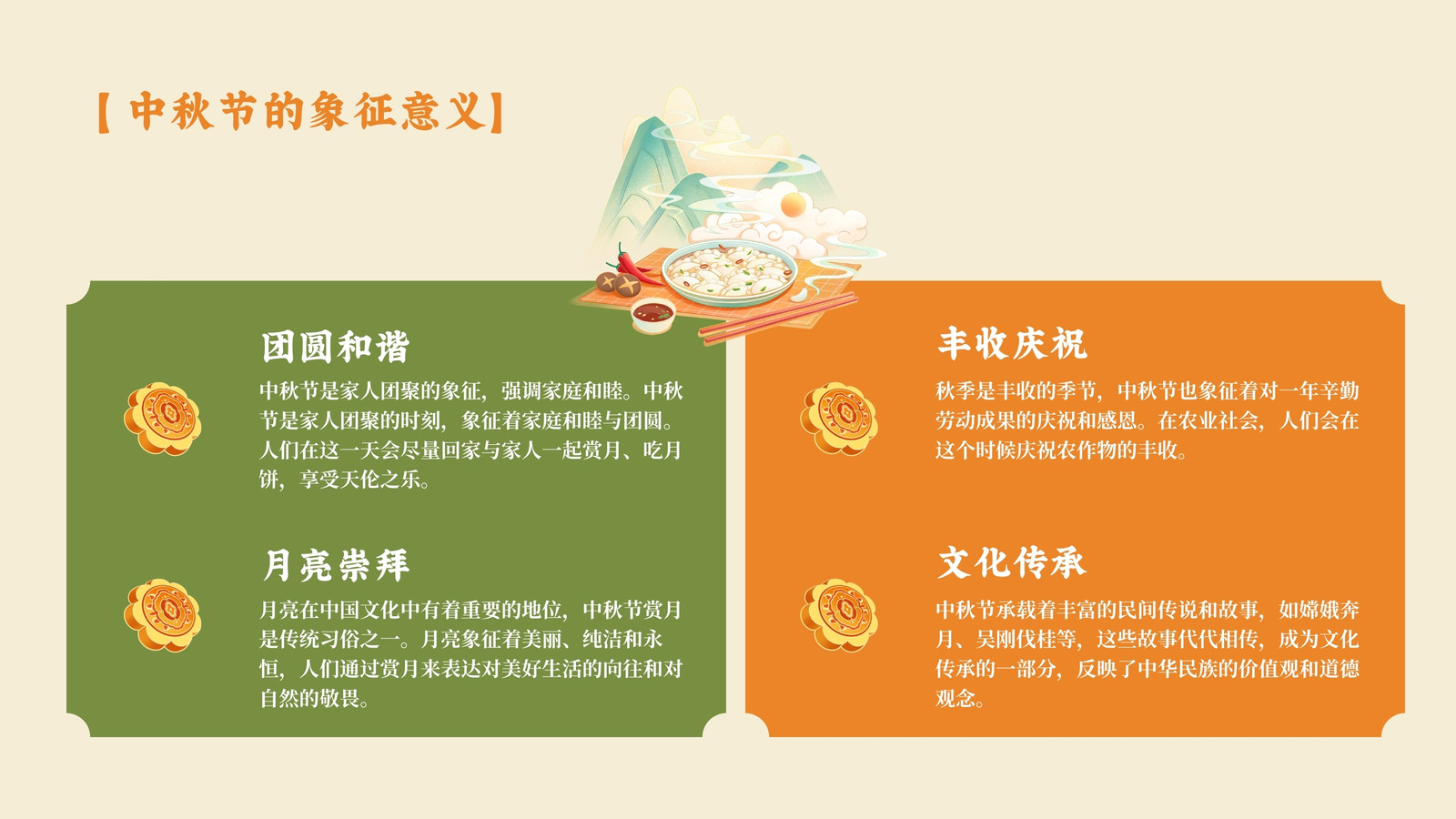 【中秋节的象征意义】

团圆和谐

中秋节是家人团聚的象征，强调家庭和睦。中秋节是家人团聚的时刻，象征着家庭和睦与团圆。人们在这一天会尽量回家与家人一起赏月、吃月饼，享受天伦之乐。

月亮崇拜

月亮在中国文化中有着重要的地位，中秋节赏月是传统习俗之一。月亮象征着美丽、纯洁和永恒，人们通过赏月来表达对美好生活的向往和对自然的敬畏。

丰收庆祝

秋季是丰收的季节，中秋节也象征着对一年辛勤劳动成果的庆祝和感恩。在农业社会，人们会在这个时候庆祝农作物的丰收。

文化传承

中秋节承载着丰富的民间传说和故事，如嫦娥奔月、吴刚伐桂等，这些故事代代相传，成为文化传承的一部分，反映了中华民族的价值观和道德观念。